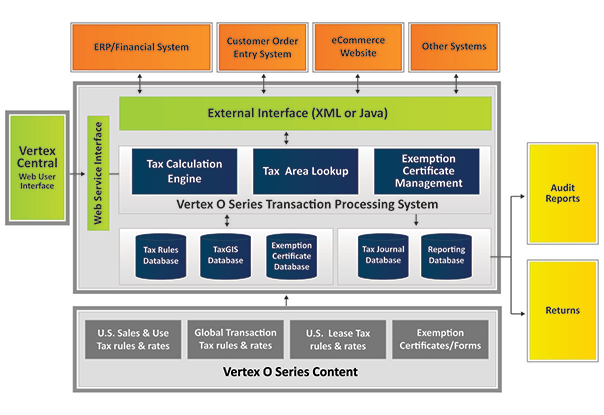 ERP/Financial System

Customer Order Entry System

eCommerce Website

Other Systems

Vertex Central
Web User Interface

Web Service Interface

External Interface (XML or Java)

Tax Calculation Engine

Tax Area Lookup

Exemption Certificate Management

Vertex O Series Transaction Processing System

Tax Rules Database

TaxGIS Database

Exemption Certificate Database

Tax Journal Database

Reporting Database

Audit Reports

Returns

U.S. Sales & Use Tax rules & rates

Global Transaction Tax rules & rates

U.S. Lease Tax rules & rates

Exemption Certificates/Forms

Vertex O Series Content